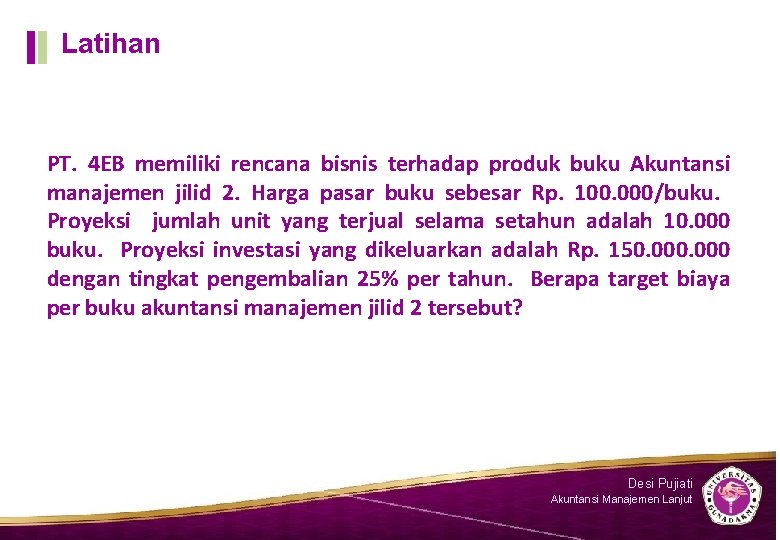 Latihan

PT. 4EB memiliki rencana bisnis terhadap produk buku Akuntansi manajemen jilid 2. Harga pasar buku sebesar Rp. 100.000/buku. Proyeksi jumlah unit yang terjual selama setahun adalah 10.000 buku. Proyeksi investasi yang dikeluarkan adalah Rp. 150.000.000 dengan tingkat pengembalian 25% per tahun. Berapa target biaya per buku akuntansi manajemen jilid 2 tersebut?

Desi Pujiati
Akuntansi Manajemen Lanjut

UNIVERSITAS GUNADARMA